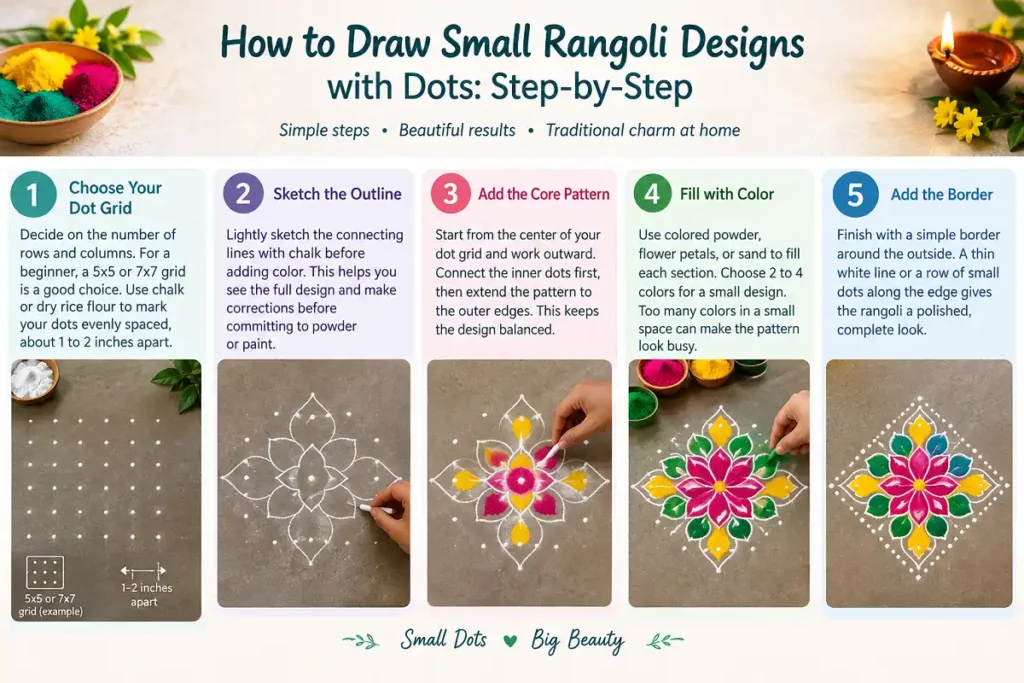 How to Draw Small Rangoli Designs with Dots: Step-by-Step

Simple steps • Beautiful results • Traditional charm at home

1 Choose Your Dot Grid

Decide on the number of rows and columns. For a beginner, a 5x5 or 7x7 grid is a good choice. Use chalk or dry rice flour to mark your dots evenly spaced, about 1 to 2 inches apart.

5x5 or 7x7 grid (example)

1–2 inches apart

2 Sketch the Outline

Lightly sketch the connecting lines with chalk before adding color. This helps you see the full design and make corrections before committing to powder or paint.

3 Add the Core Pattern

Start from the center of your dot grid and work outward. Connect the inner dots first, then extend the pattern to the outer edges. This keeps the design balanced.

4 Fill with Color

Use colored powder, flower petals, or sand to fill each section. Choose 2 to 4 colors for a small design. Too many colors in a small space can make the pattern look busy.

5 Add the Border

Finish with a simple border around the outside. A thin white line or a row of small dots along the edge gives the rangoli a polished, complete look.

Small Dots ♥ Big Beauty